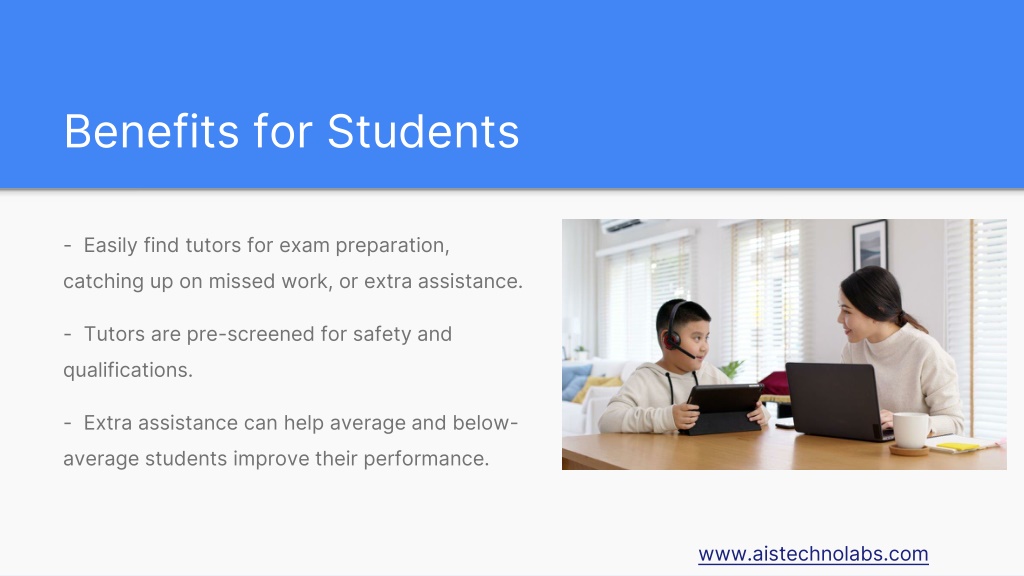 Benefits for Students

- Easily find tutors for exam preparation, catching up on missed work, or extra assistance.

- Tutors are pre-screened for safety and qualifications.

- Extra assistance can help average and below-average students improve their performance.

www.aistechnolabs.com